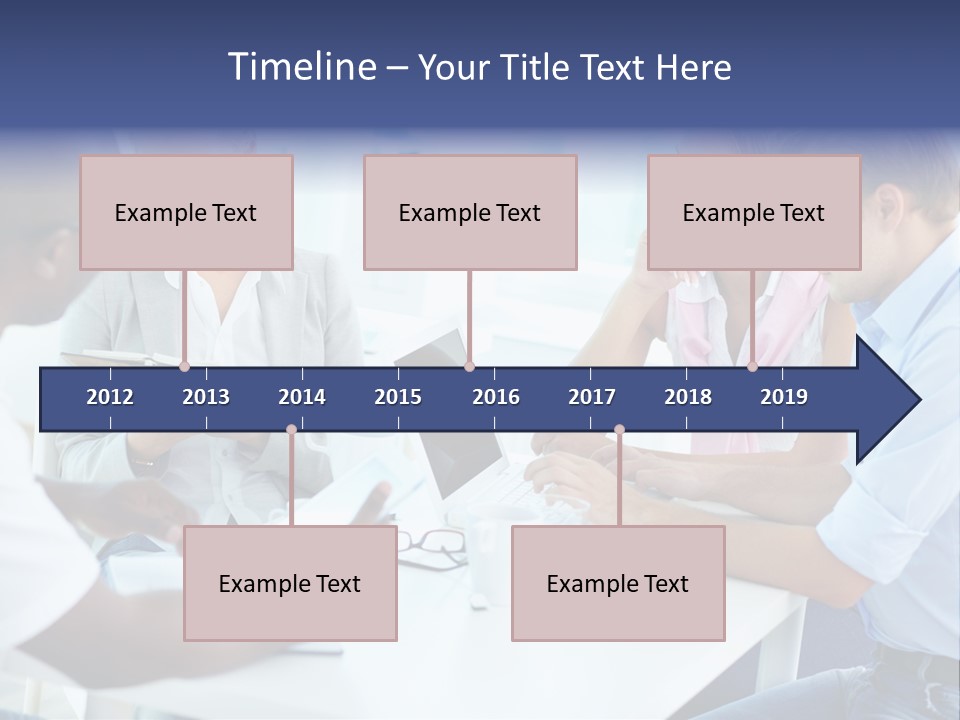 Timeline – Your Title Text Here

Example Text

Example Text

Example Text

2012 2013 2014 2015 2016 2017 2018 2019

Example Text

Example Text